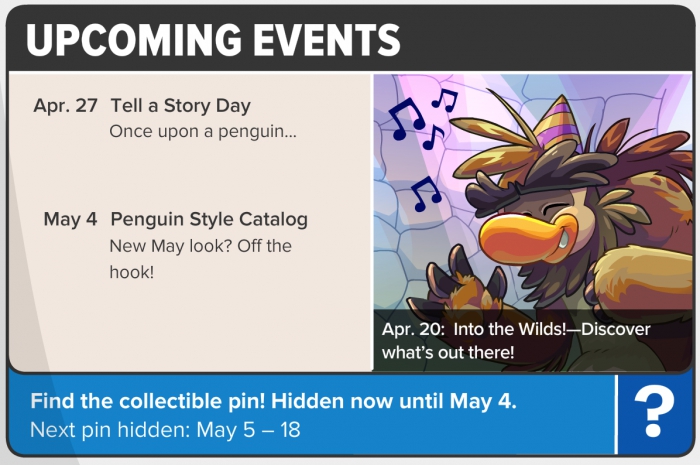 UPCOMING EVENTS

Apr. 27 Tell a Story Day
Once upon a penguin...

May 4 Penguin Style Catalog
New May look? Off the hook!

Apr. 20: Into the Wilds!—Discover what's out there!

Find the collectible pin! Hidden now until May 4.
Next pin hidden: May 5 – 18

?